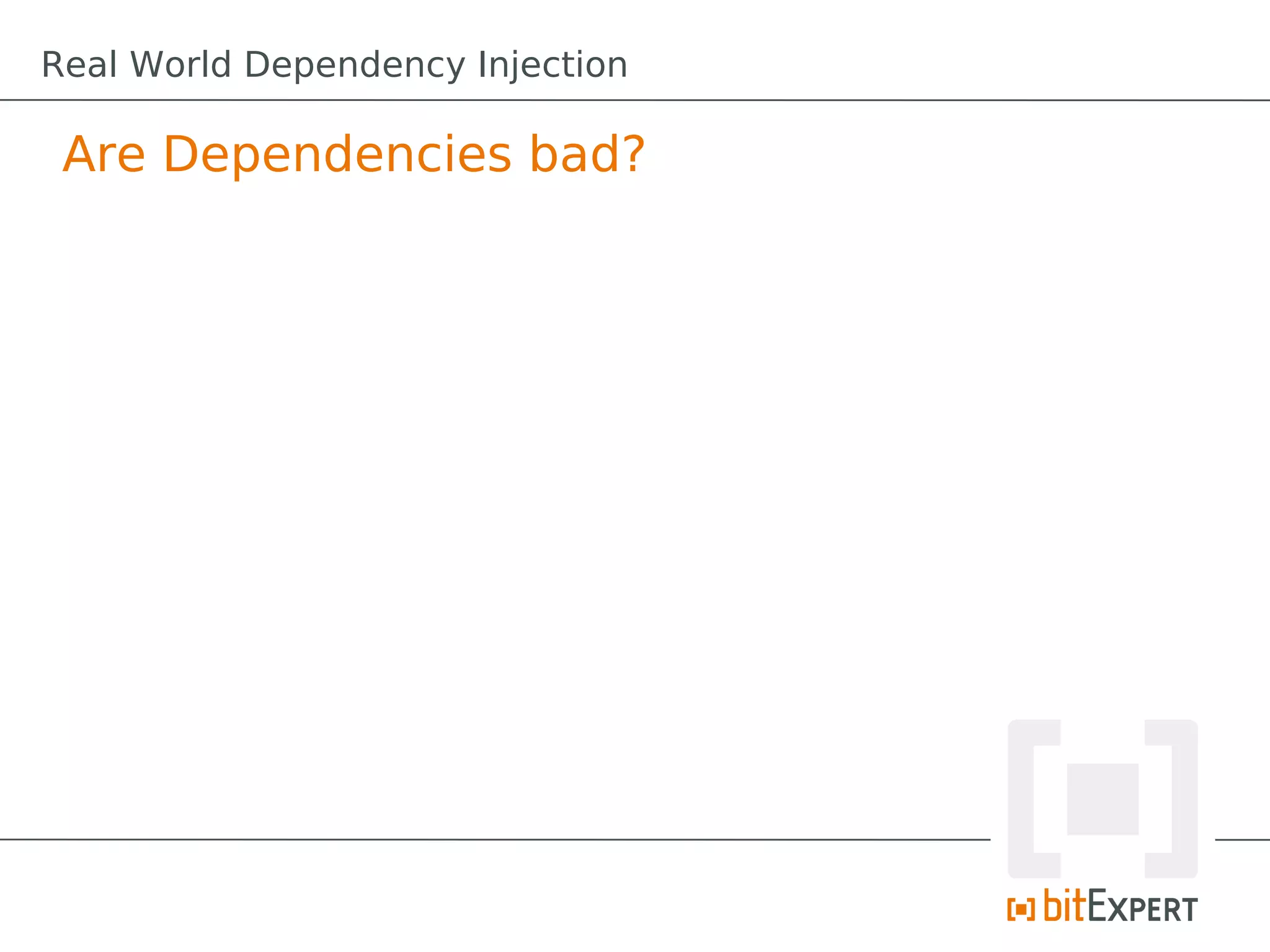 Real World Dependency Injection

Are Dependencies bad?

bitEXPERT